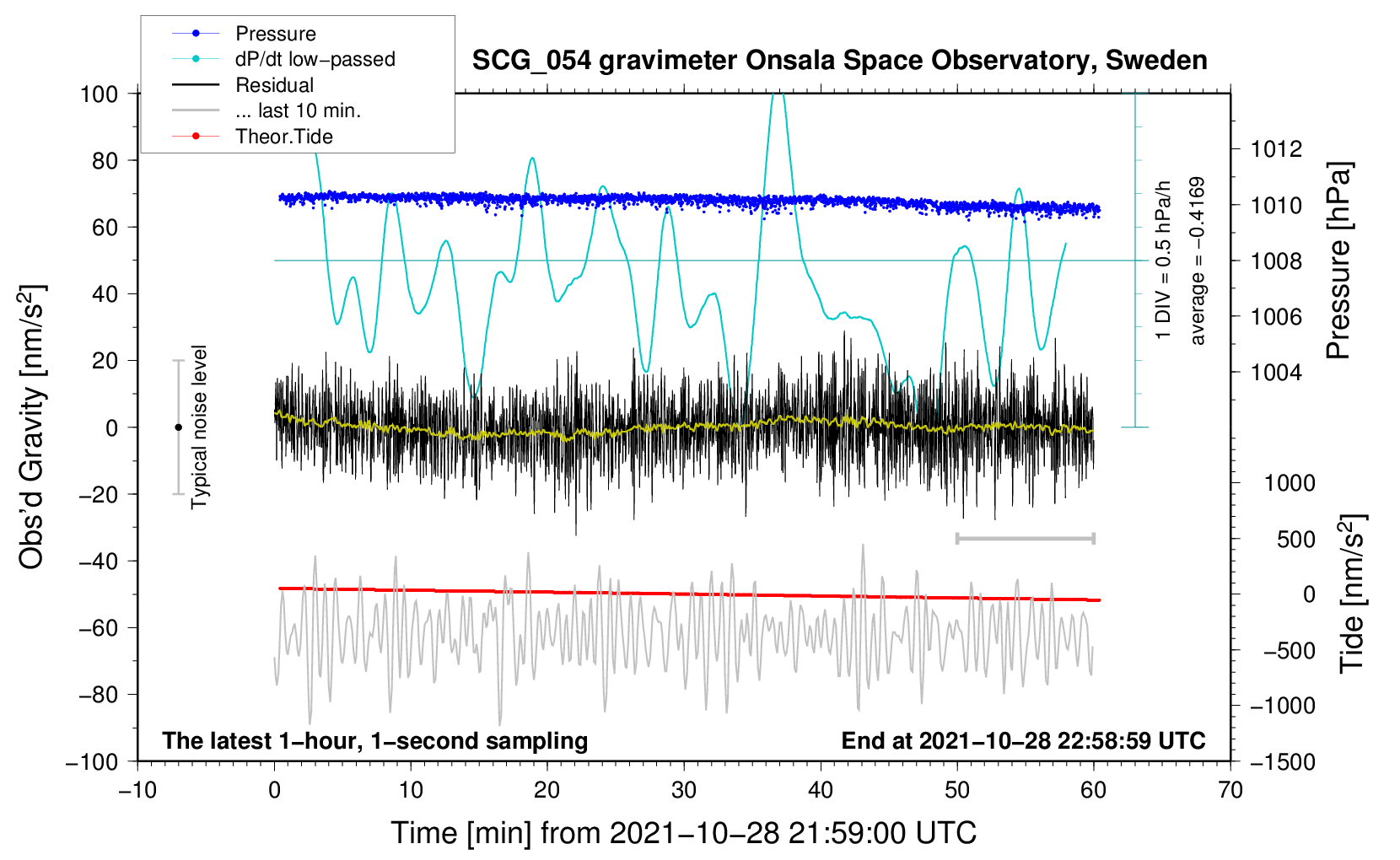 Pressure
dP/dt low−passed
Residual
... last 10 min.
Theor.Tide

SCG_054 gravimeter Onsala Space Observatory, Sweden

Obs'd Gravity [nm/s$^2$]
100
80
60
40
20
0
−20
−40
−60
−80
−100

Typical noise level

1 DIV = 0.5 hPa/h
average = −0.4169

Pressure [hPa]
1012
1010
1008
1006
1004

Tide [nm/s$^2$]
1000
500
0
−500
−1000
−1500

The latest 1−hour, 1−second sampling
End at 2021−10−28 22:58:59 UTC

−10
0
10
20
30
40
50
60
70

Time [min] from 2021−10−28 21:59:00 UTC